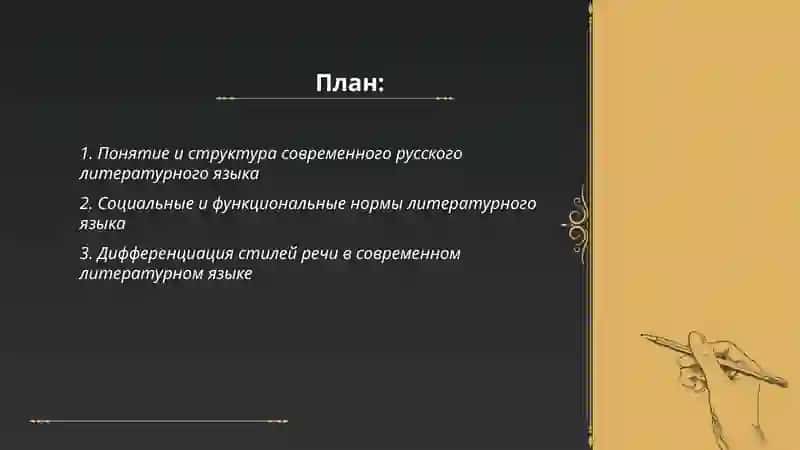 План:

1. Понятие и структура современного русского литературного языка

2. Социальные и функциональные нормы литературного языка

3. Дифференциация стилей речи в современном литературном языке